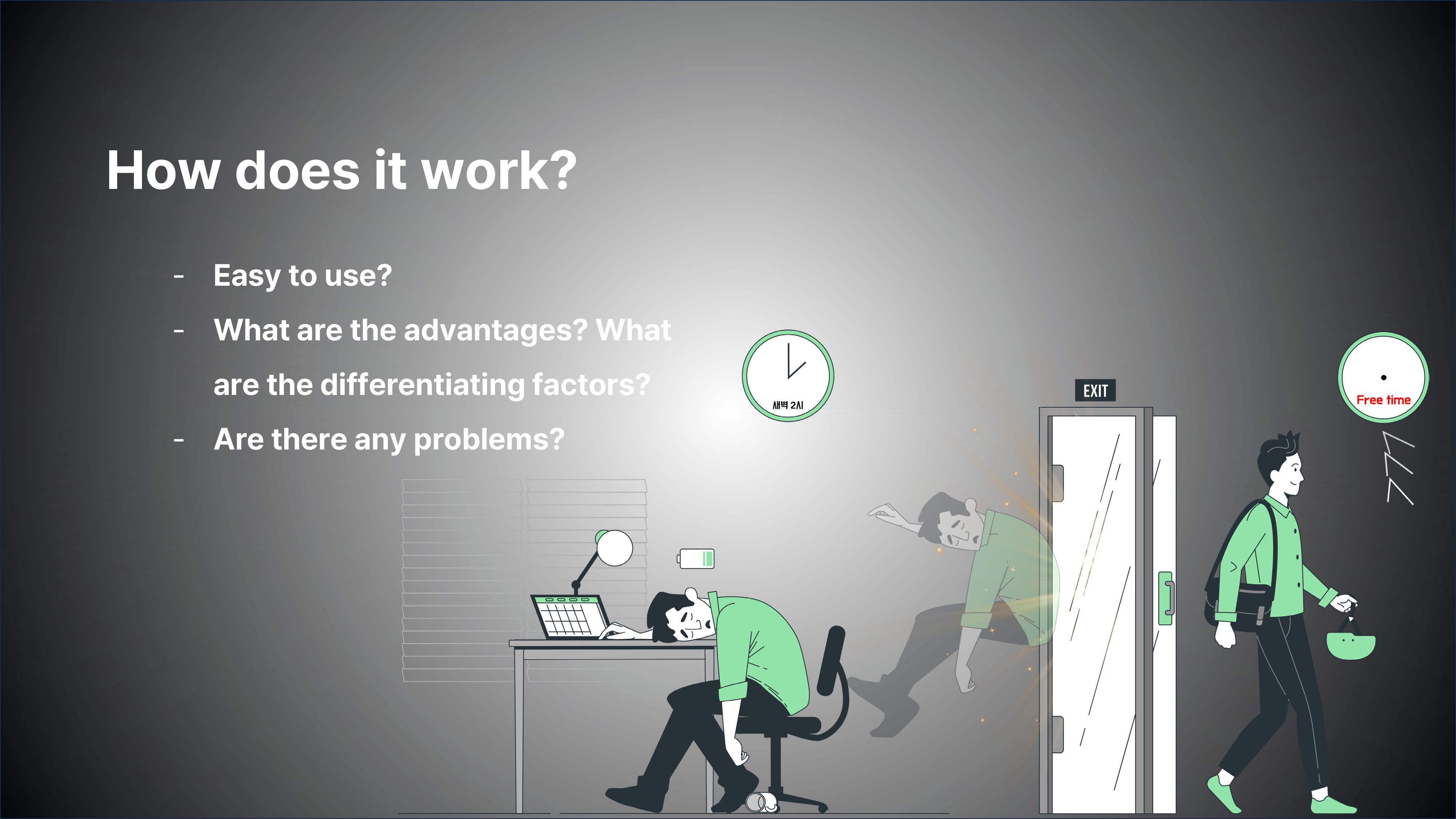 How does it work?

- Easy to use?
- What are the advantages? What are the differentiating factors?
- Are there any problems?

새벽 2시

EXIT

Free time